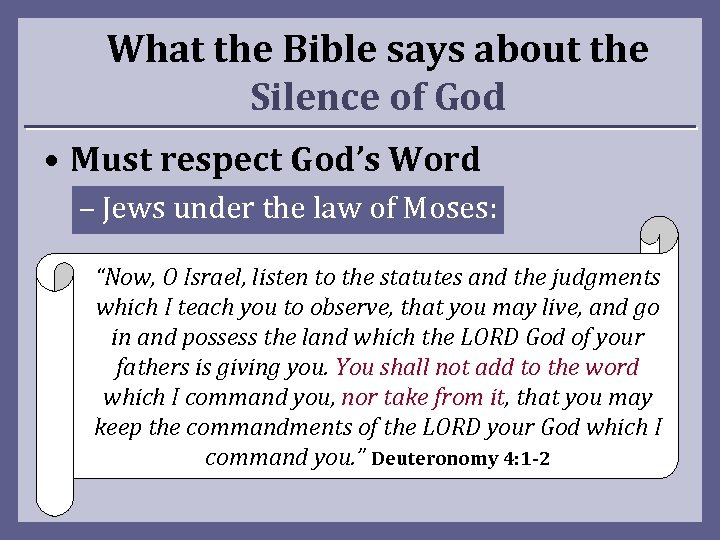 What the Bible says about the Silence of God

• Must respect God's Word

– Jews under the law of Moses:

"Now, O Israel, listen to the statutes and the judgments which I teach you to observe, that you may live, and go in and possess the land which the LORD God of your fathers is giving you. You shall not add to the word which I command you, nor take from it, that you may keep the commandments of the LORD your God which I command you." Deuteronomy 4:1-2